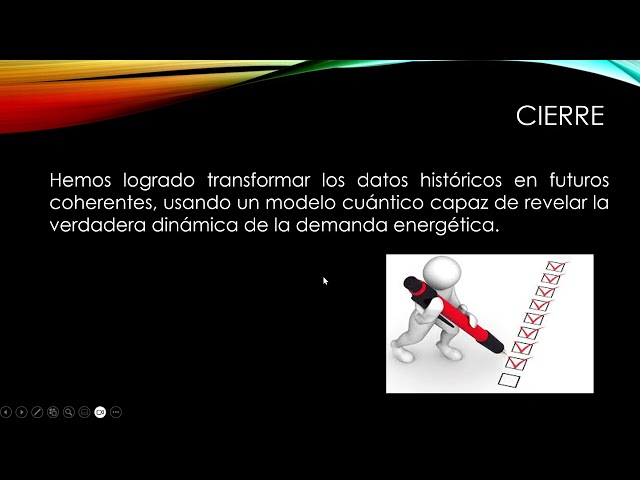 CIERRE

Hemos logrado transformar los datos históricos en futuros coherentes, usando un modelo cuántico capaz de revelar la verdadera dinámica de la demanda energética.